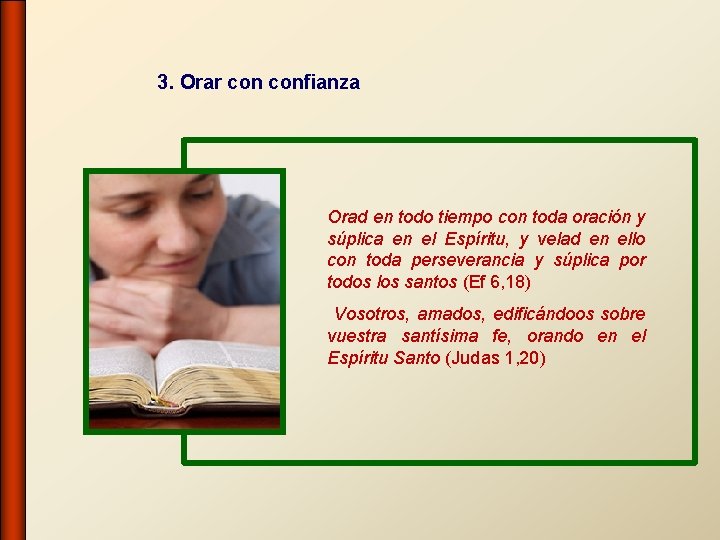 3. Orar con confianza

Orad en todo tiempo con toda oración y súplica en el Espíritu, y velad en ello con toda perseverancia y súplica por todos los santos (Ef 6,18)

Vosotros, amados, edificándoos sobre vuestra santísima fe, orando en el Espíritu Santo (Judas 1,20)